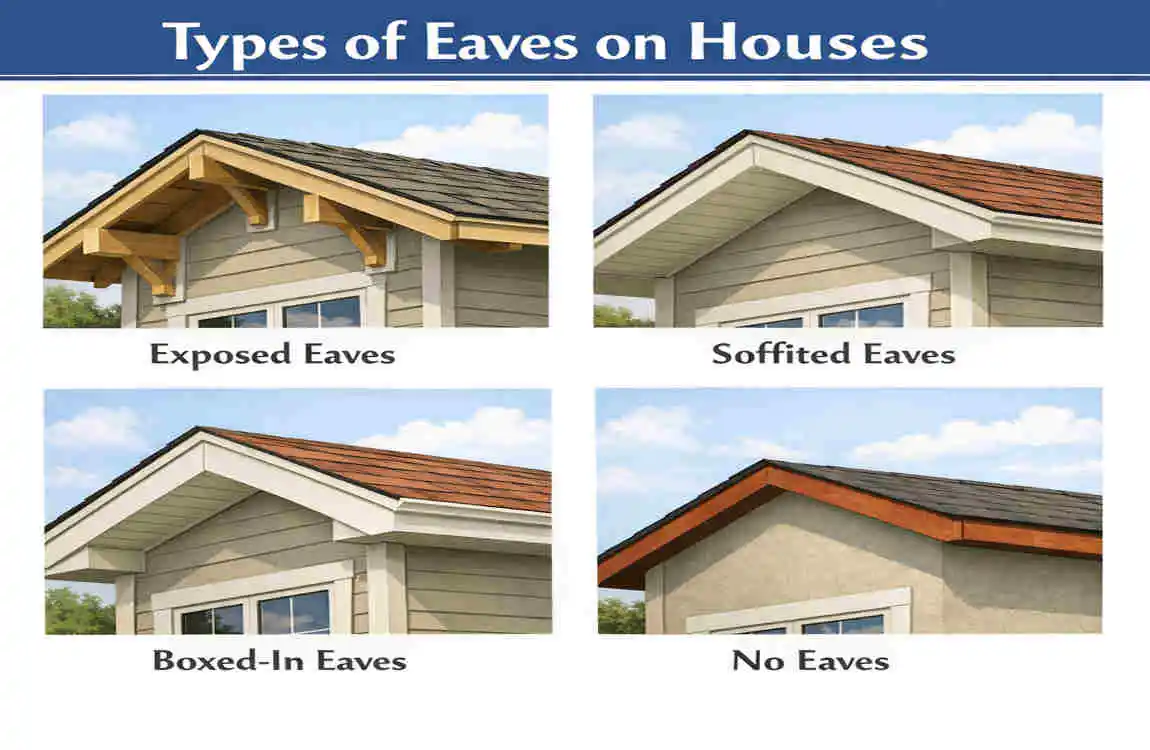 Types of Eaves on Houses

Exposed Eaves

Soffited Eaves

Boxed-In Eaves

No Eaves